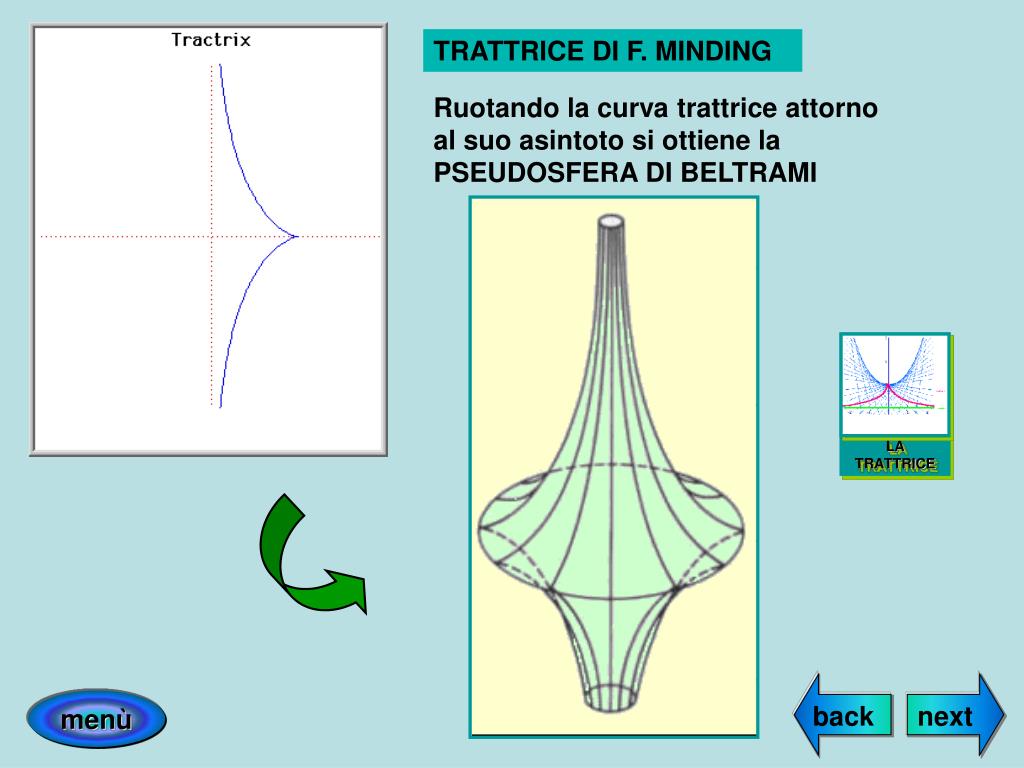 Tractrix

TRATTRICE DI F. MINDING

Ruotando la curva trattrice attorno al suo asintoto si ottiene la PSEUDOSFERA DI BELTRAMI

LA TRATTRICE

menù

back

next